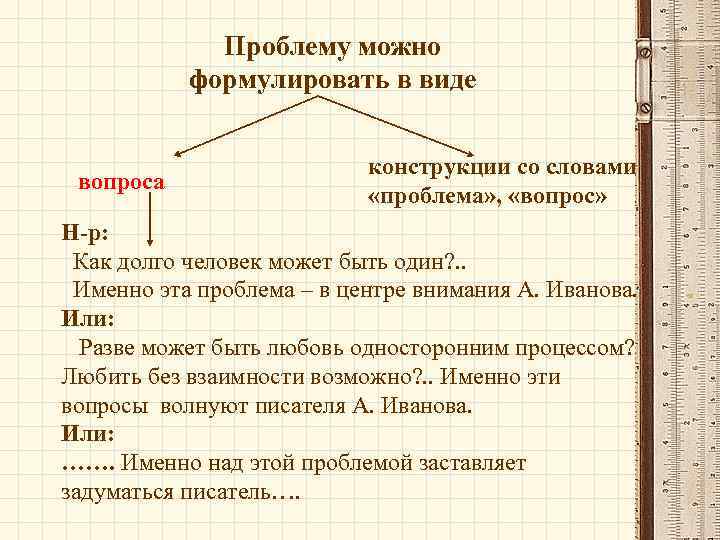 Проблему можно формулировать в виде

вопроса

конструкции со словами «проблема», «вопрос»

Н-р:
Как долго человек может быть один?..
Именно эта проблема – в центре внимания А. Иванова.
Или:
Разве может быть любовь односторонним процессом? Любить без взаимности возможно?.. Именно эти вопросы волнуют писателя А. Иванова.
Или:
……. Именно над этой проблемой заставляет задуматься писатель….